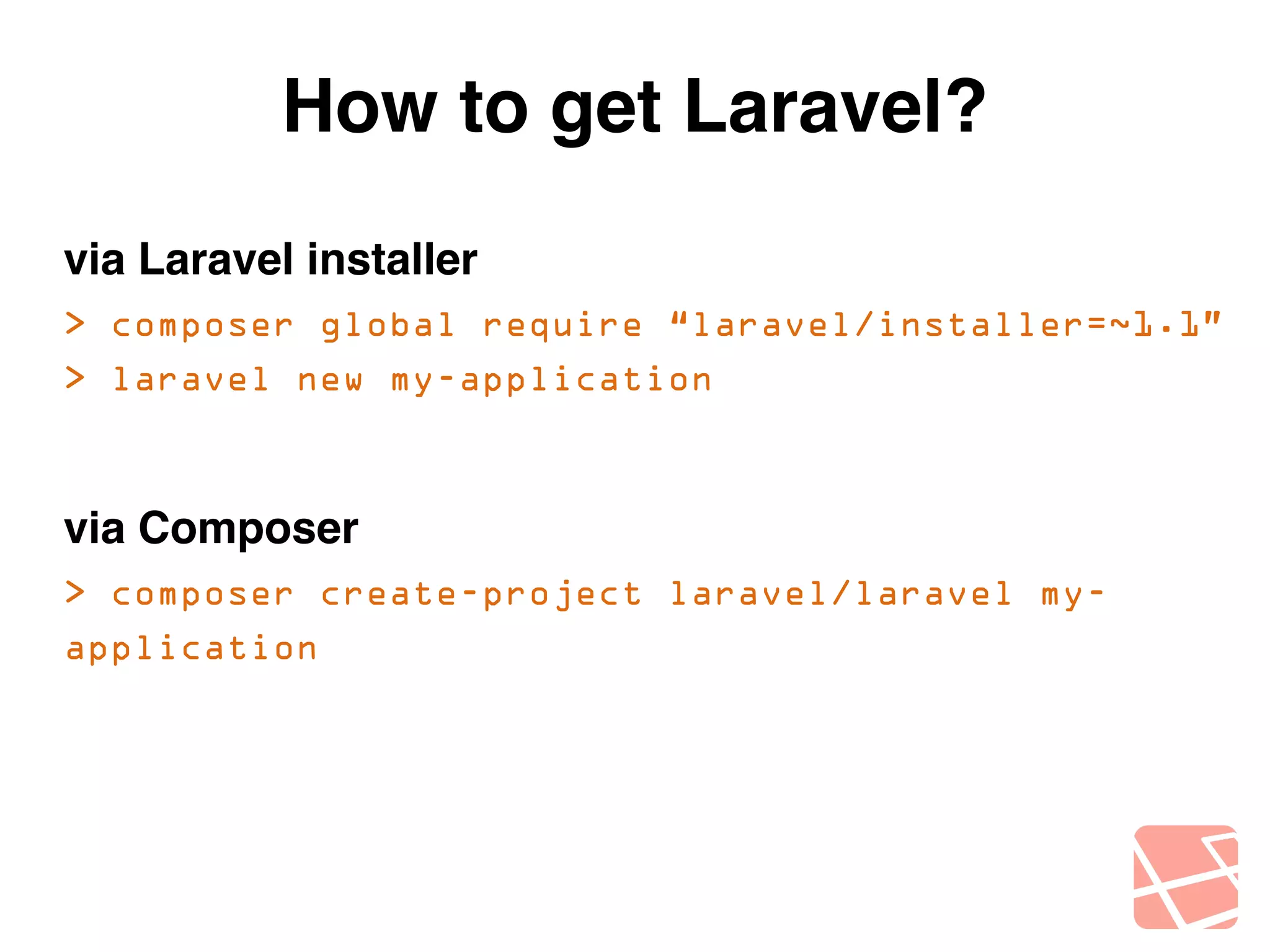 How to get Laravel?

via Laravel installer

> composer global require “laravel/installer=~1.1”

> laravel new my-application

via Composer

> composer create-project laravel/laravel my-application